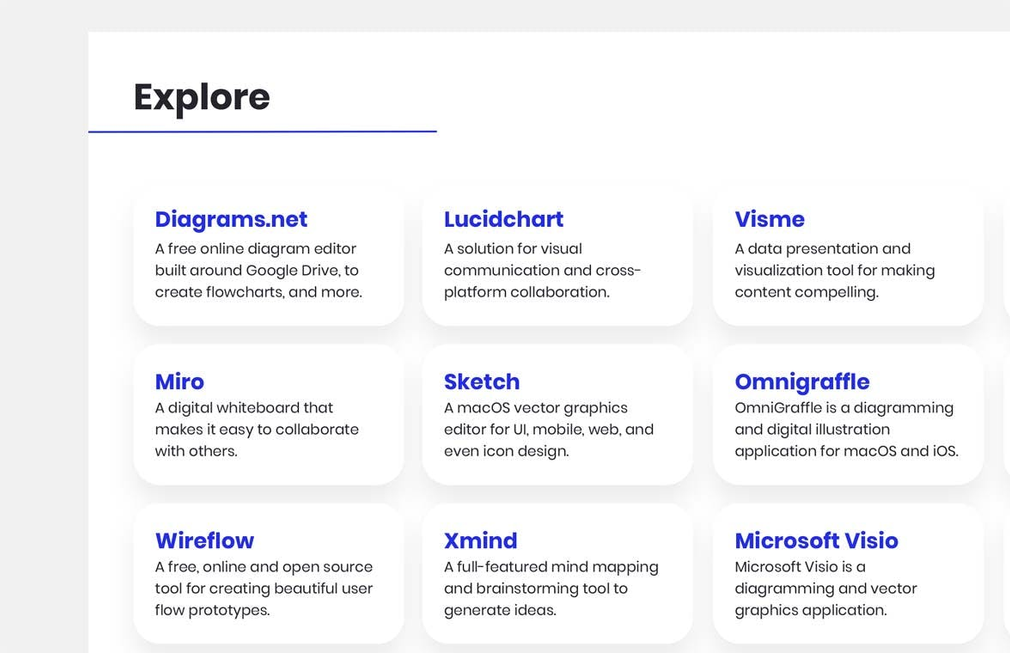 Explore

Diagrams.net
A free online diagram editor built around Google Drive, to create flowcharts, and more.

Lucidchart
A solution for visual communication and cross-platform collaboration.

Visme
A data presentation and visualization tool for making content compelling.

Miro
A digital whiteboard that makes it easy to collaborate with others.

Sketch
A macOS vector graphics editor for UI, mobile, web, and even icon design.

Omnigraffle
OmniGraffle is a diagramming and digital illustration application for macOS and iOS.

Wireflow
A free, online and open source tool for creating beautiful user flow prototypes.

Xmind
A full-featured mind mapping and brainstorming tool to generate ideas.

Microsoft Visio
Microsoft Visio is a diagramming and vector graphics application.